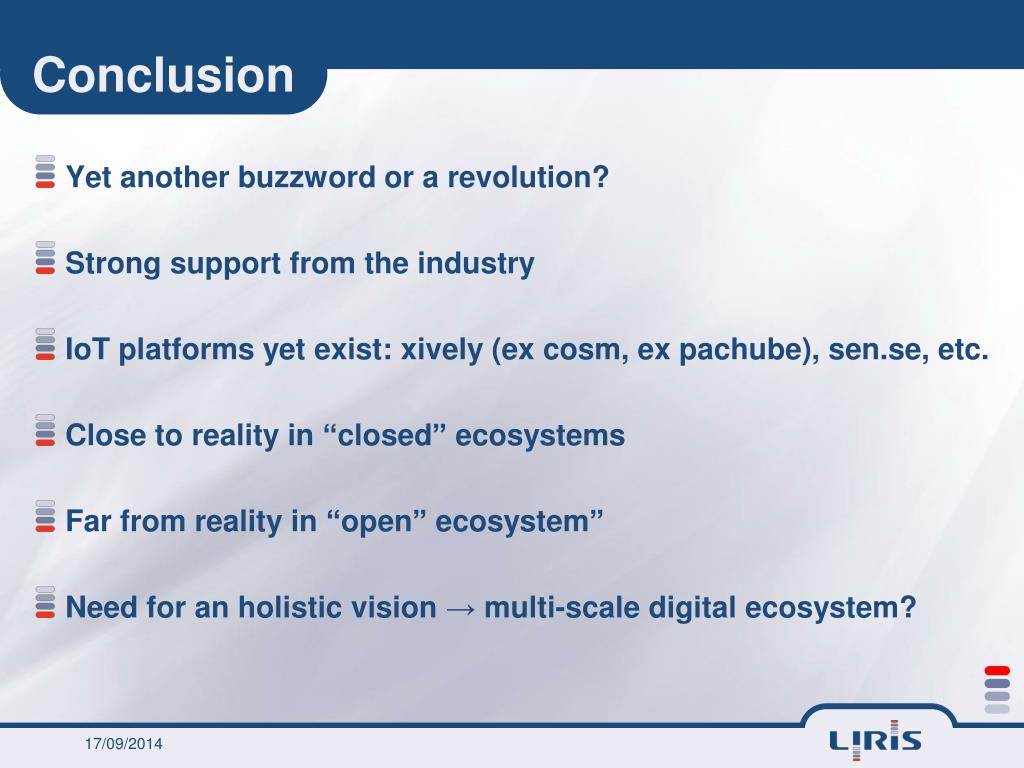 Conclusion

Yet another buzzword or a revolution?

Strong support from the industry

IoT platforms yet exist: xively (ex cosm, ex pachube), sen.se, etc.

Close to reality in “closed” ecosystems

Far from reality in “open” ecosystem”

Need for an holistic vision → multi-scale digital ecosystem?

17/09/2014

LIRIS